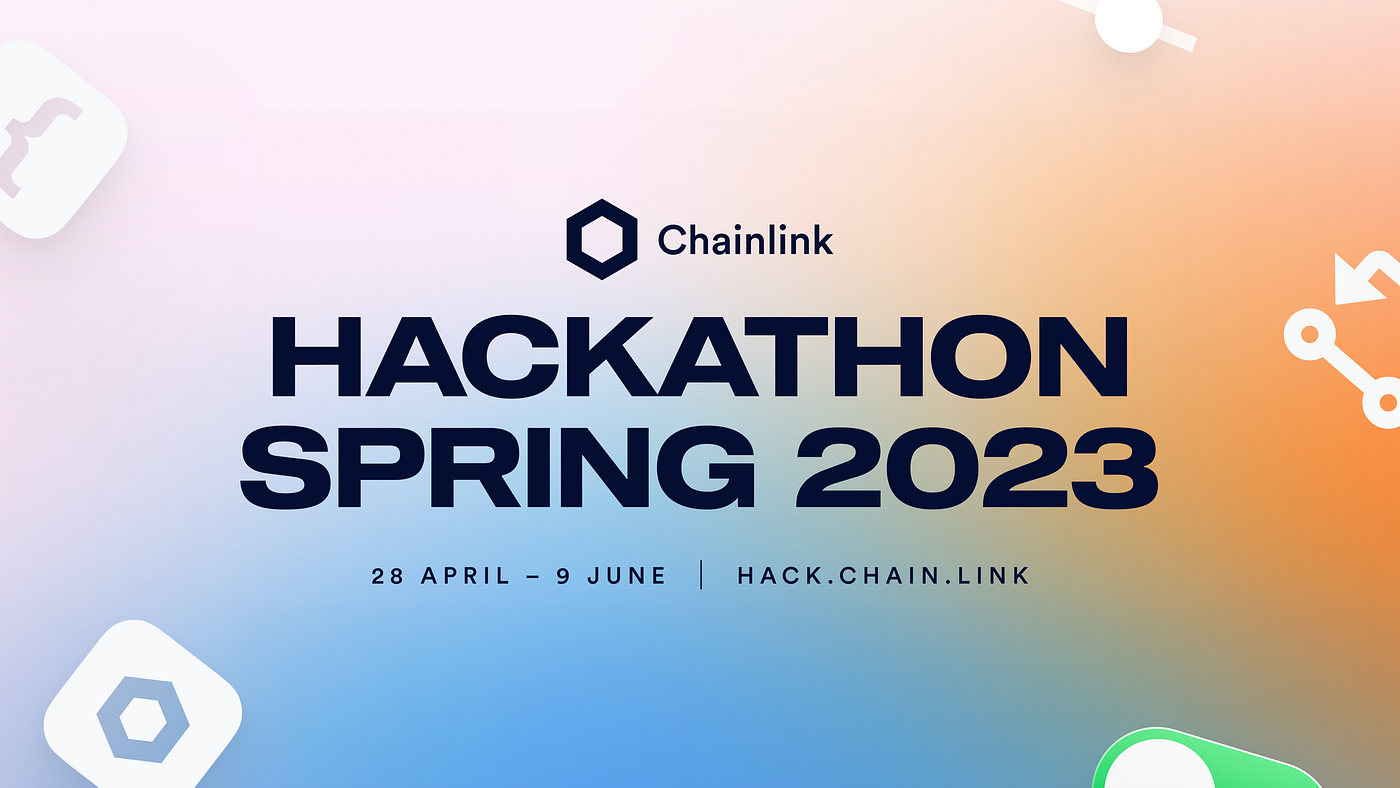 Chainlink

HACKATHON SPRING 2023

28 APRIL – 9 JUNE | HACK.CHAIN.LINK